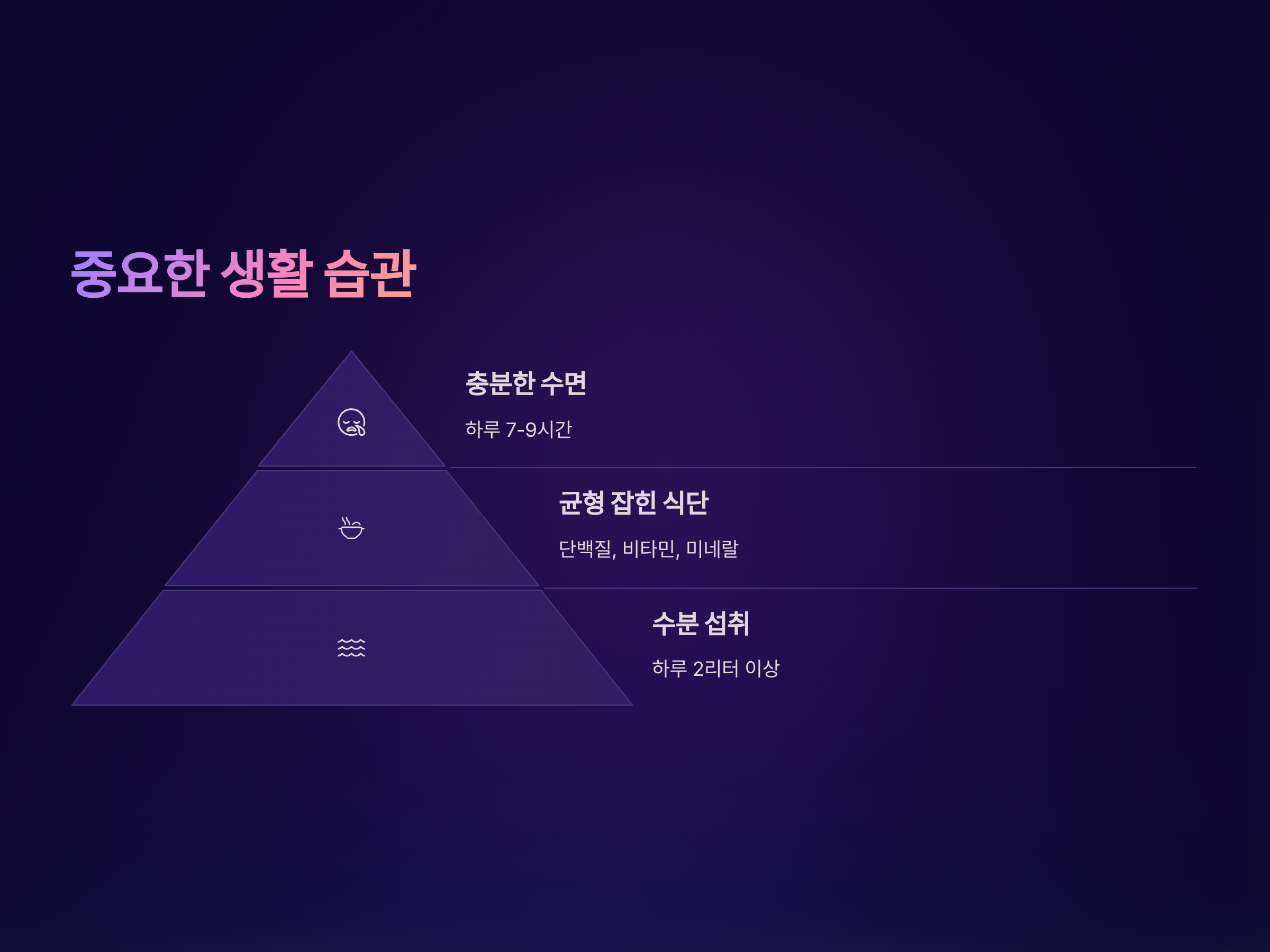 중요한 생활 습관

충분한 수면

하루 7-9시간

균형 잡힌 식단

단백질, 비타민, 미네랄

수분 섭취

하루 2리터 이상